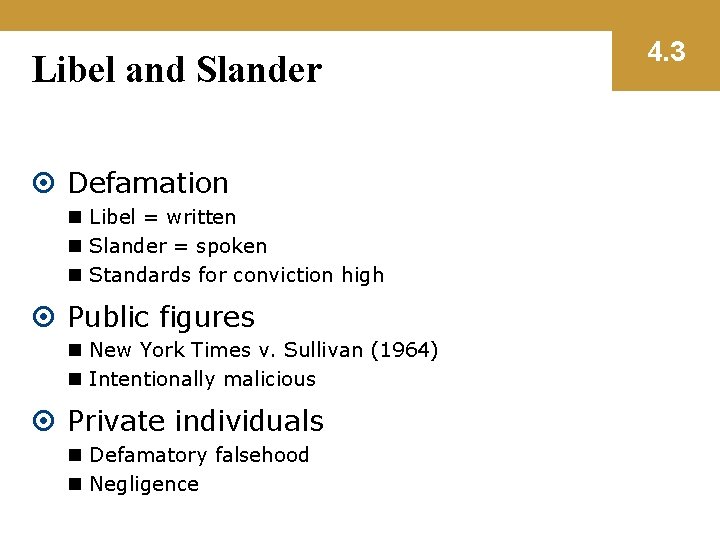 Libel and Slander

4.3

Defamation
Libel = written
Slander = spoken
Standards for conviction high

Public figures
New York Times v. Sullivan (1964)
Intentionally malicious

Private individuals
Defamatory falsehood
Negligence